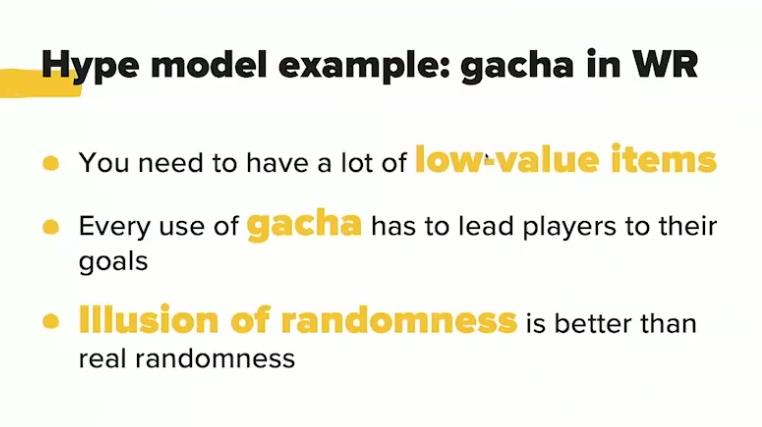 Hype model example: gacha in WR

- You need to have a lot of low-value items
- Every use of gacha has to lead players to their goals
- Illusion of randomness is better than real randomness